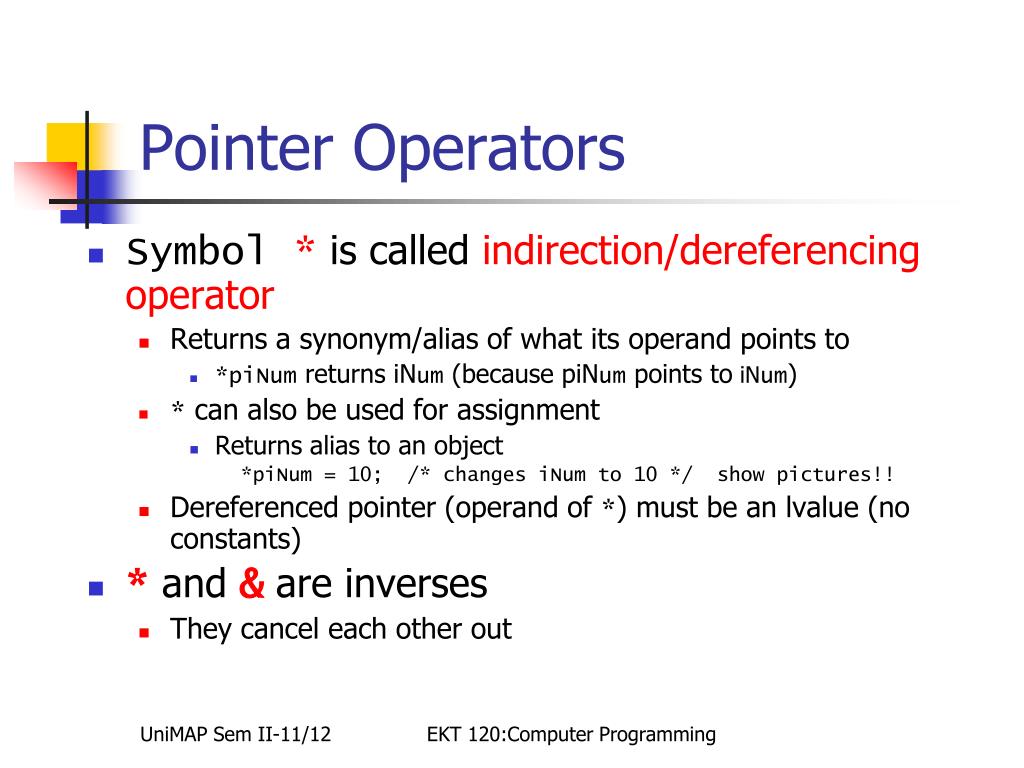 Pointer Operators

Symbol * is called indirection/dereferencing operator

Returns a synonym/alias of what its operand points to

*piNum returns iNum (because piNum points to iNum)

* can also be used for assignment

Returns alias to an object

*piNum = 10; /* changes iNum to 10 */ show pictures!!

Dereferenced pointer (operand of *) must be an lvalue (no constants)

* and & are inverses

They cancel each other out

UniMAP Sem II-11/12

EKT 120:Computer Programming